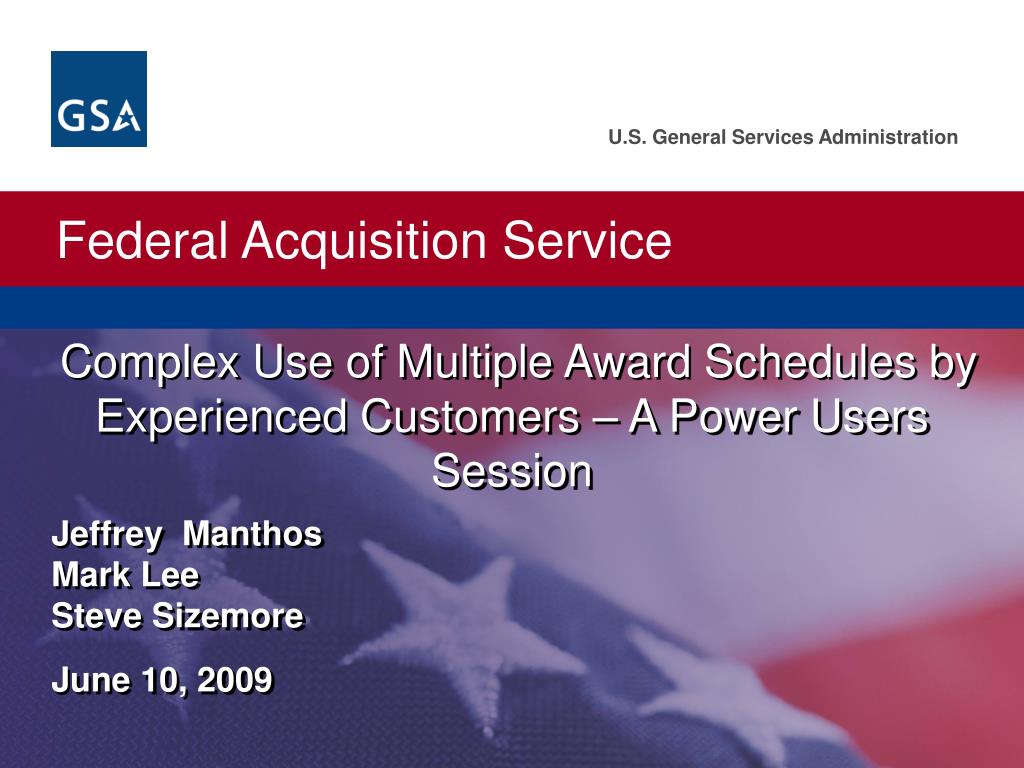 GSA

U.S. General Services Administration

Federal Acquisition Service

Complex Use of Multiple Award Schedules by Experienced Customers – A Power Users Session

Jeffrey Manthos
Mark Lee
Steve Sizemore

June 10, 2009